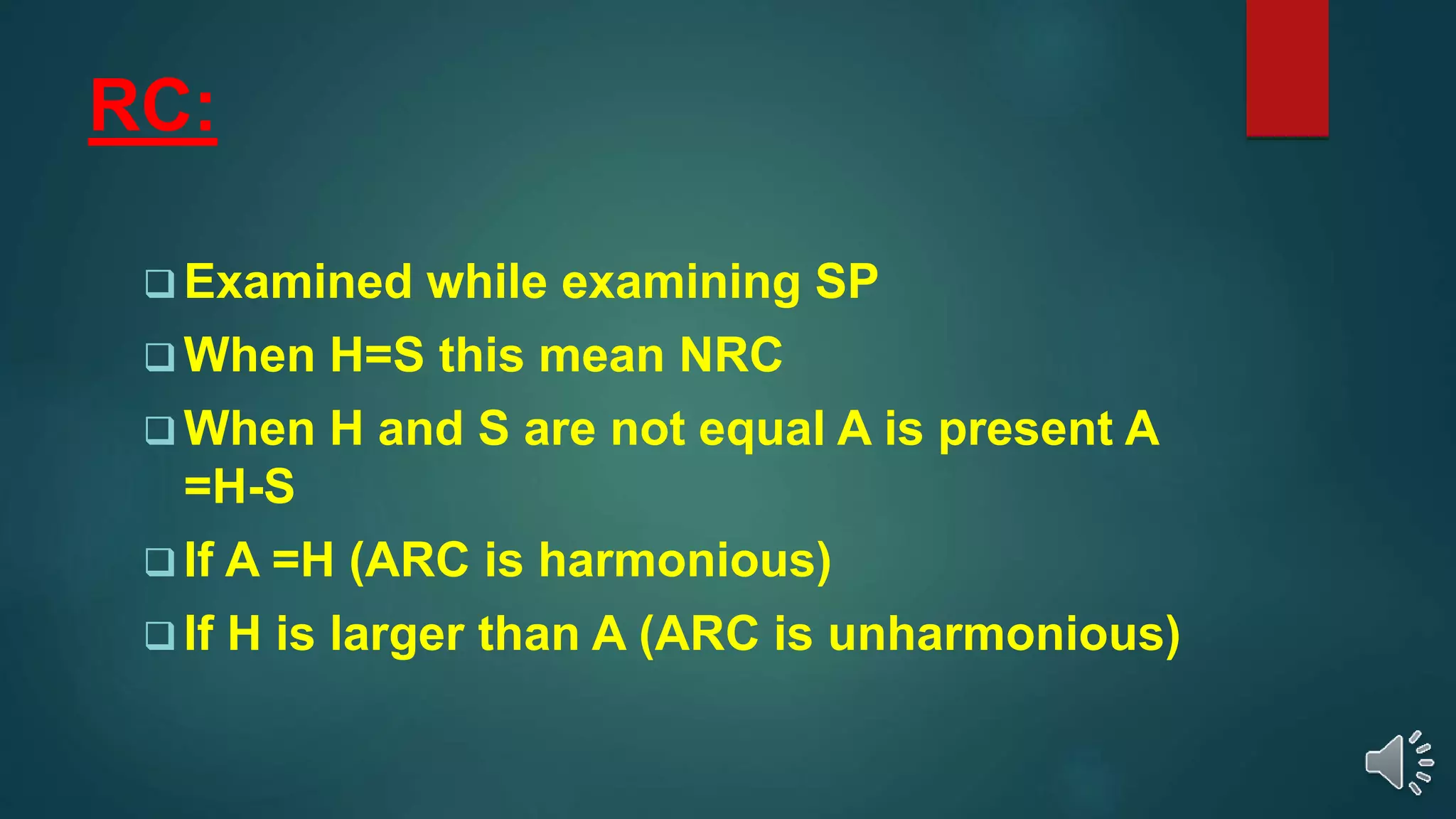 RC:

❑ Examined while examining SP
❑ When H=S this mean NRC
❑ When H and S are not equal A is present A =H-S
❑ If A =H (ARC is harmonious)
❑ If H is larger than A (ARC is unharmonious)